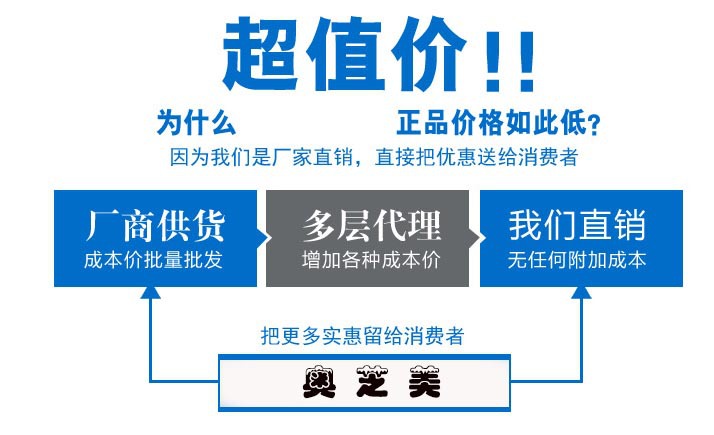 超值价!!

为什么 正品价格如此低?

因为我们是厂家直销，直接把优惠送给消费者

厂商供货
成本价批量批发

多层代理
增加各种成本价

我们直销
无任何附加成本

把更多实惠留给消费者

奥芝美